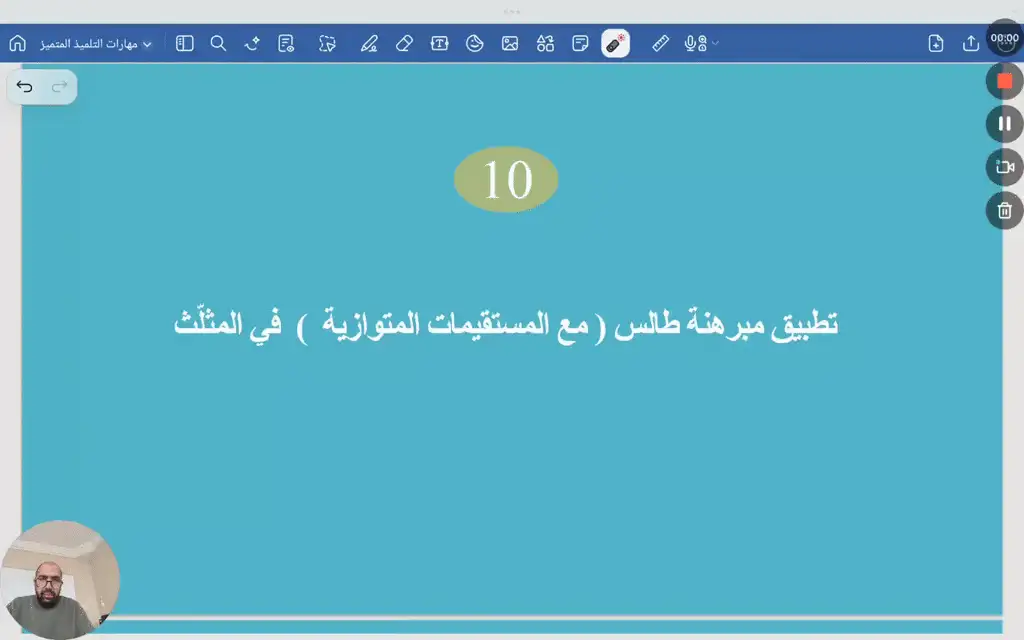 مهارات التلميذ المتميز

00:00

10

تطبيق مبرهنة طالس ( مع المستقيمات المتوازية ) في المثلّث